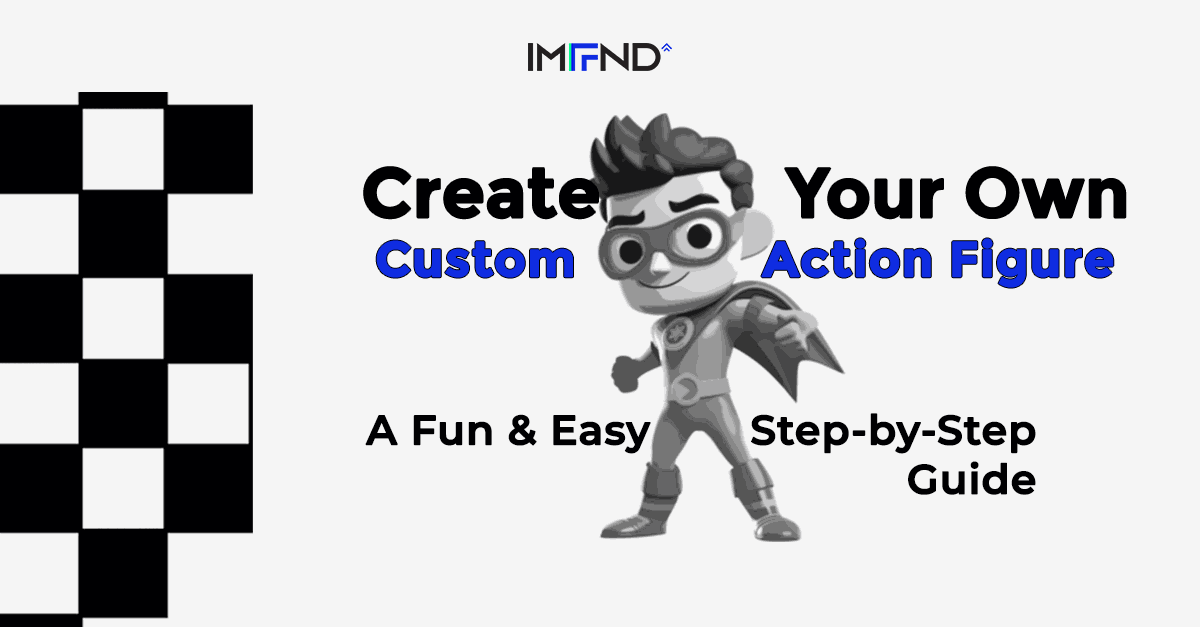 IMFND

Create Your Own
Custom Action Figure

A Fun & Easy Step-by-Step Guide